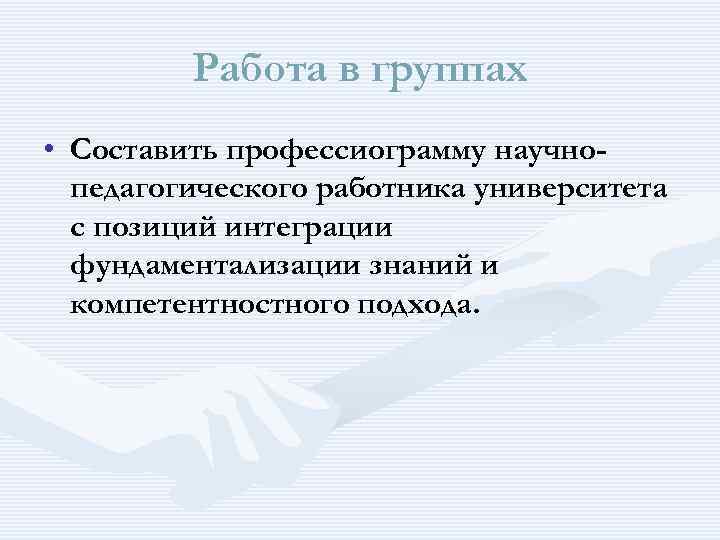 Работа в группах

• Составить профессиограмму научно-педагогического работника университета с позиций интеграции фундаментализации знаний и компетентностного подхода.